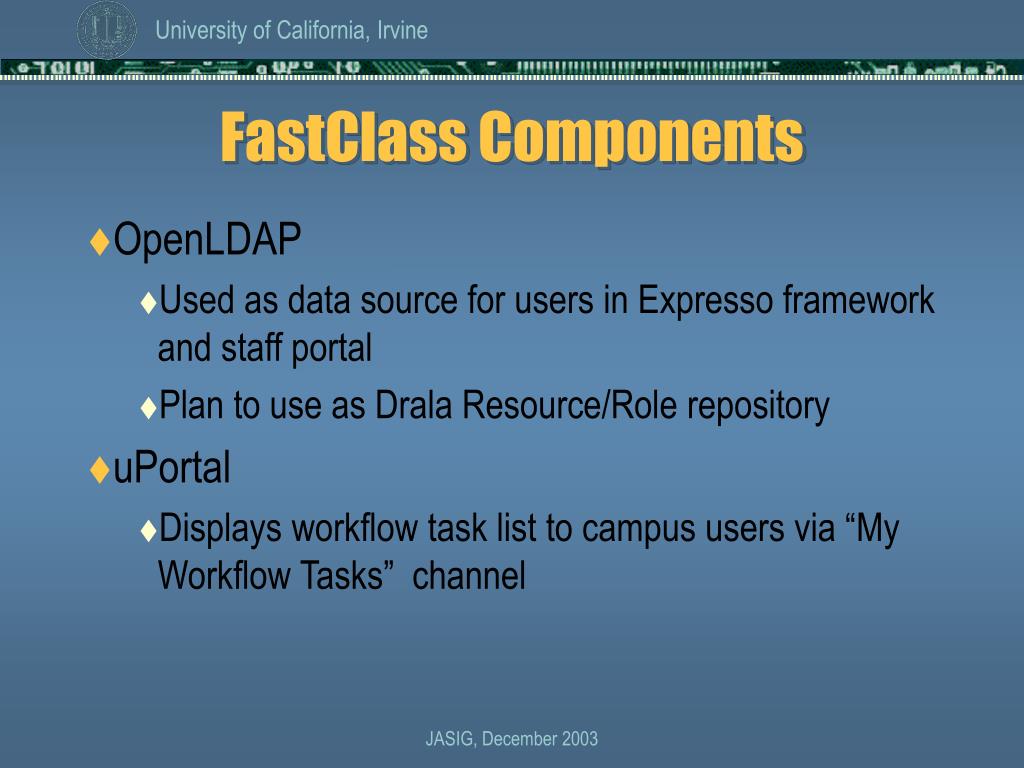 University of California, Irvine

FastClass Components

♦OpenLDAP

♦Used as data source for users in Expresso framework and staff portal

♦Plan to use as Drala Resource/Role repository

♦uPortal

♦Displays workflow task list to campus users via “My Workflow Tasks”  channel

JASIG, December 2003